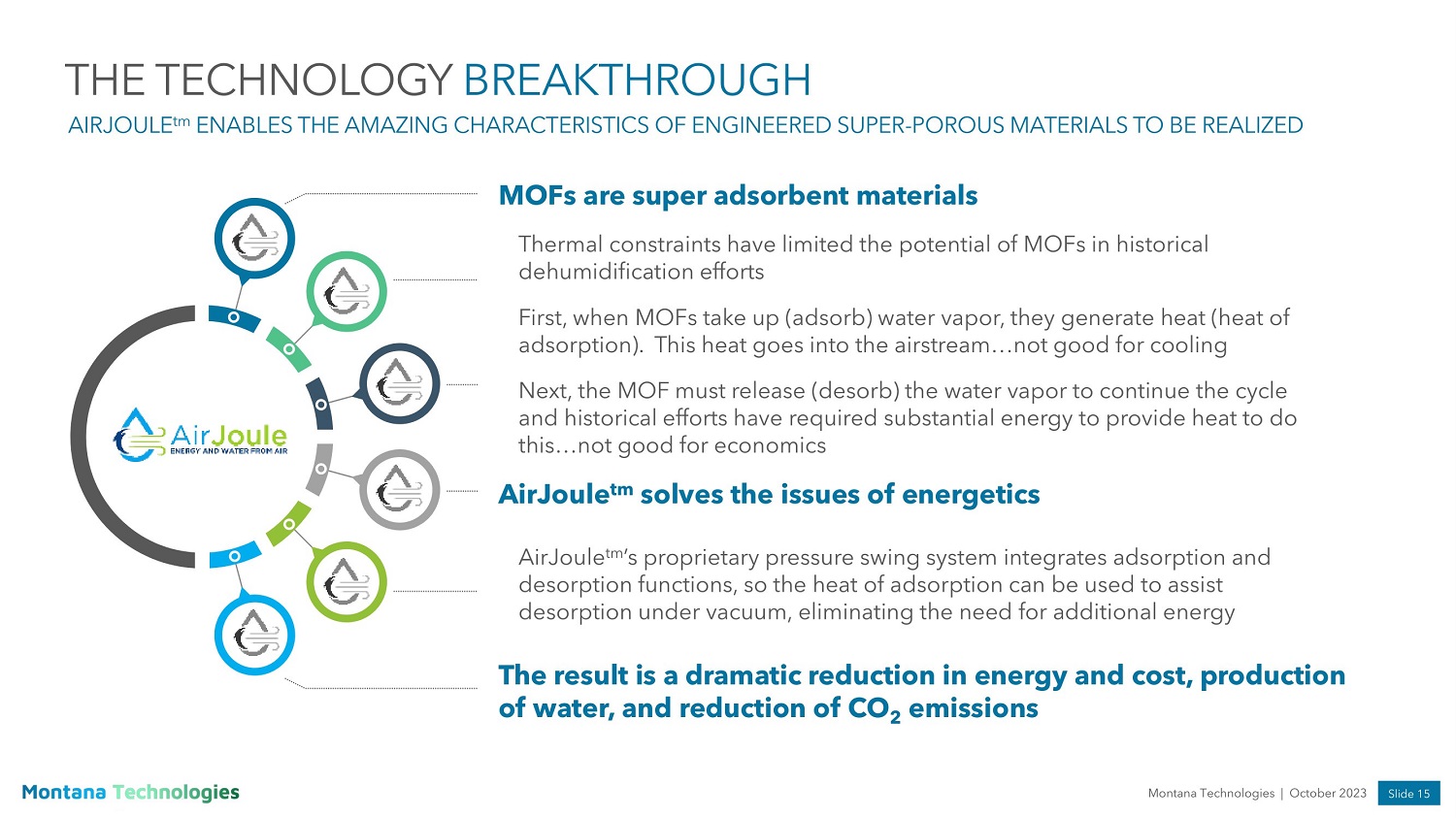 THE TECHNOLOGY BREAKTHROUGH

AIRJOULE$^{tm}$ ENABLES THE AMAZING CHARACTERISTICS OF ENGINEERED SUPER-POROUS MATERIALS TO BE REALIZED

AirJoule
ENERGY AND WATER FROM AIR

MOFs are super adsorbent materials

Thermal constraints have limited the potential of MOFs in historical dehumidification efforts

First, when MOFs take up (adsorb) water vapor, they generate heat (heat of adsorption). This heat goes into the airstream…not good for cooling

Next, the MOF must release (desorb) the water vapor to continue the cycle and historical efforts have required substantial energy to provide heat to do this…not good for economics

AirJoule$^{tm}$ solves the issues of energetics

AirJoule$^{tm}$'s proprietary pressure swing system integrates adsorption and desorption functions, so the heat of adsorption can be used to assist desorption under vacuum, eliminating the need for additional energy

The result is a dramatic reduction in energy and cost, production of water, and reduction of $CO_2$ emissions

Montana Technologies

Montana Technologies | October 2023

Slide 15